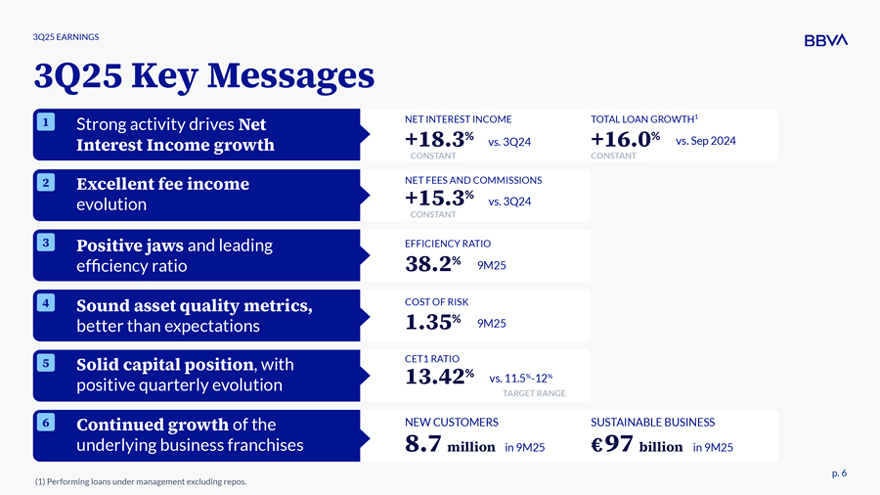 3Q25 EARNINGS

BBVA

3Q25 Key Messages

1 Strong activity drives Net Interest Income growth

NET INTEREST INCOME
+18.3% vs. 3Q24
CONSTANT

TOTAL LOAN GROWTH$^1$
+16.0% vs. Sep 2024
CONSTANT

2 Excellent fee income evolution

NET FEES AND COMMISSIONS
+15.3% vs. 3Q24
CONSTANT

3 Positive jaws and leading efficiency ratio

EFFICIENCY RATIO
38.2% 9M25

4 Sound asset quality metrics, better than expectations

COST OF RISK
1.35% 9M25

5 Solid capital position, with positive quarterly evolution

CET1 RATIO
13.42% vs. 11.5%-12%
TARGET RANGE

6 Continued growth of the underlying business franchises

NEW CUSTOMERS
8.7 million in 9M25

SUSTAINABLE BUSINESS
€97 billion in 9M25

(1) Performing loans under management excluding repos.

p. 6